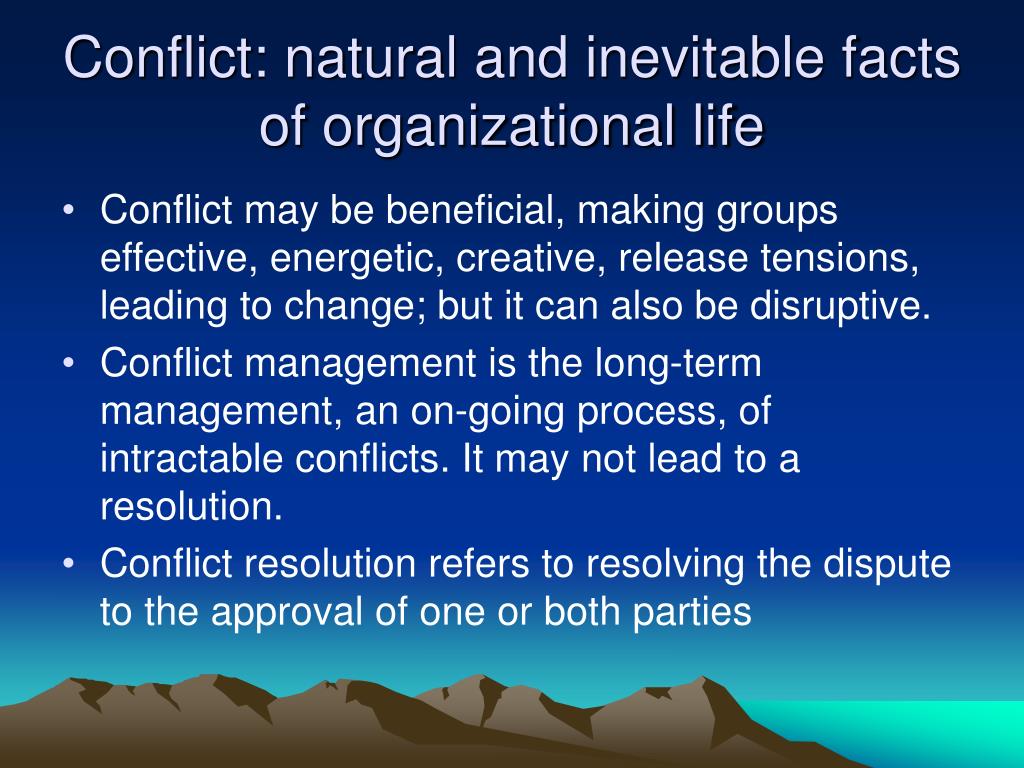 Conflict: natural and inevitable facts of organizational life

• Conflict may be beneficial, making groups effective, energetic, creative, release tensions, leading to change; but it can also be disruptive.
• Conflict management is the long-term management, an on-going process, of intractable conflicts. It may not lead to a resolution.
• Conflict resolution refers to resolving the dispute to the approval of one or both parties